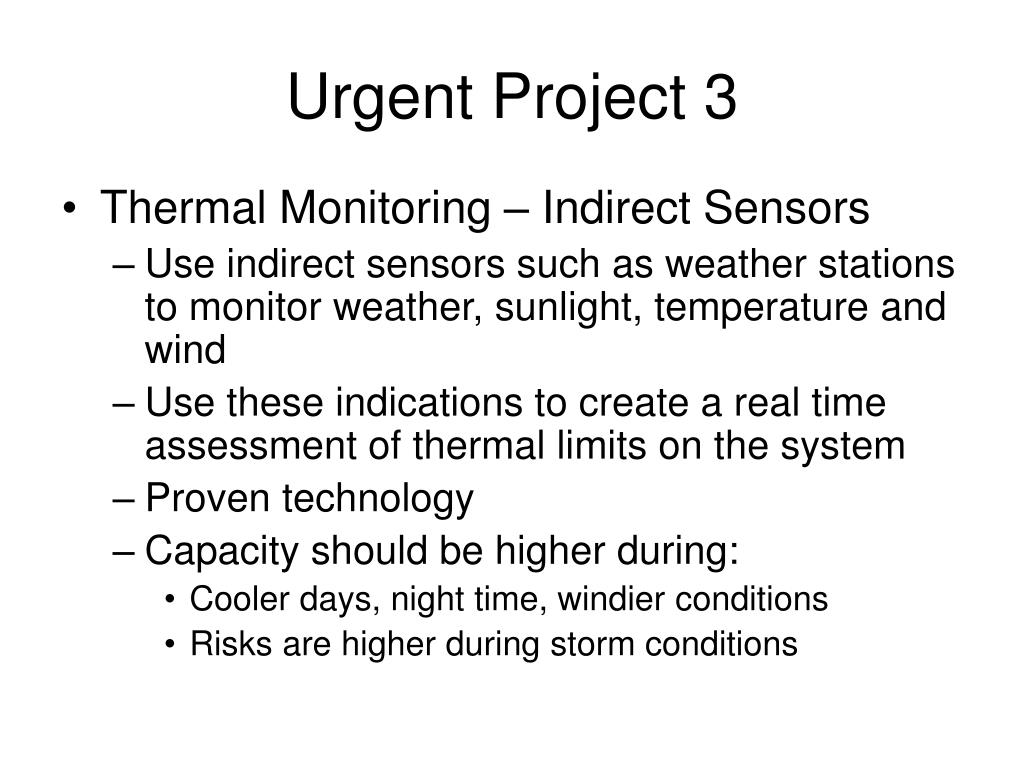 Urgent Project 3

• Thermal Monitoring – Indirect Sensors
– Use indirect sensors such as weather stations to monitor weather, sunlight, temperature and wind
– Use these indications to create a real time assessment of thermal limits on the system
– Proven technology
– Capacity should be higher during:
• Cooler days, night time, windier conditions
• Risks are higher during storm conditions